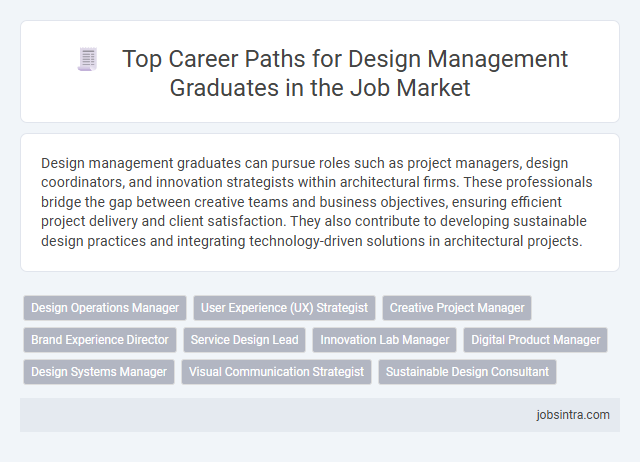 Top Career Paths for Design Management Graduates in the Job Market

Design management graduates can pursue roles such as project managers, design coordinators, and innovation strategists within architectural firms. These professionals bridge the gap between creative teams and business objectives, ensuring efficient project delivery and client satisfaction. They also contribute to developing sustainable design practices and integrating technology-driven solutions in architectural projects.

Design Operations Manager
User Experience (UX) Strategist
Creative Project Manager
Brand Experience Director
Service Design Lead
Innovation Lab Manager
Digital Product Manager
Design Systems Manager
Visual Communication Strategist
Sustainable Design Consultant

jobsintra.com